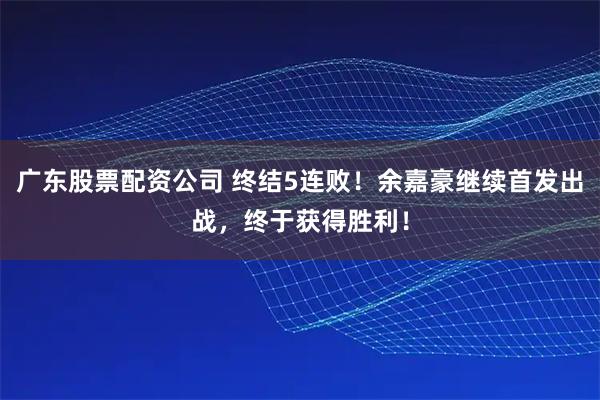 广东股票配资公司 终结5连败！余嘉豪继续首发出战，终于获得胜利！